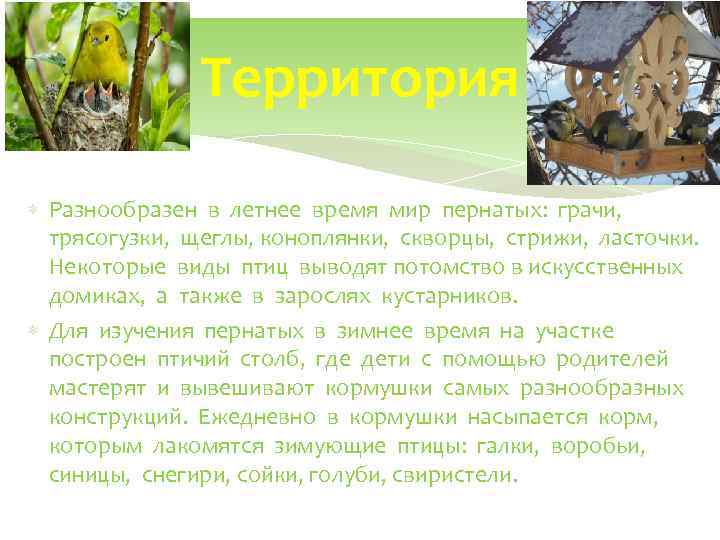 Территория

Разнообразен в летнее время мир пернатых: грачи, трясогузки, щеглы, коноплянки, скворцы, стрижи, ласточки. Некоторые виды птиц выводят потомство в искусственных домиках, а также в зарослях кустарников.

Для изучения пернатых в зимнее время на участке построен птичий столб, где дети с помощью родителей мастерят и вывешивают кормушки самых разнообразных конструкций. Ежедневно в кормушки насыпается корм, которым лакомятся зимующие птицы: галки, воробьи, синицы, снегири, сойки, голуби, свиристели.